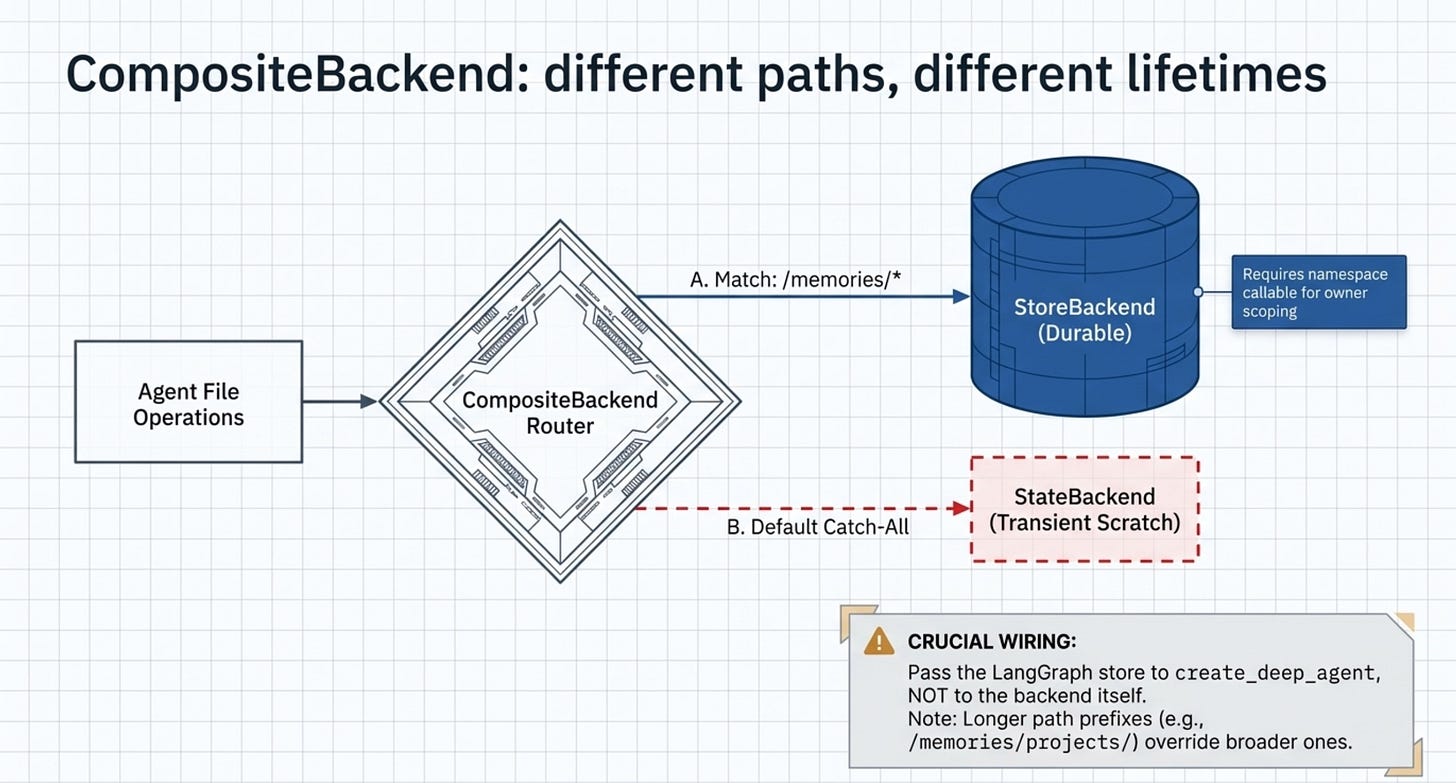 CompositeBackend: different paths, different lifetimes

Agent File Operations

CompositeBackend Router

A. Match: /memories/*

StoreBackend (Durable)

Requires namespace callable for owner scoping

B. Default Catch-All

StateBackend (Transient Scratch)

CRUCIAL WIRING:
Pass the LangGraph store to create_deep_agent, NOT to the backend itself.
Note: Longer path prefixes (e.g., /memories/projects/) override broader ones.